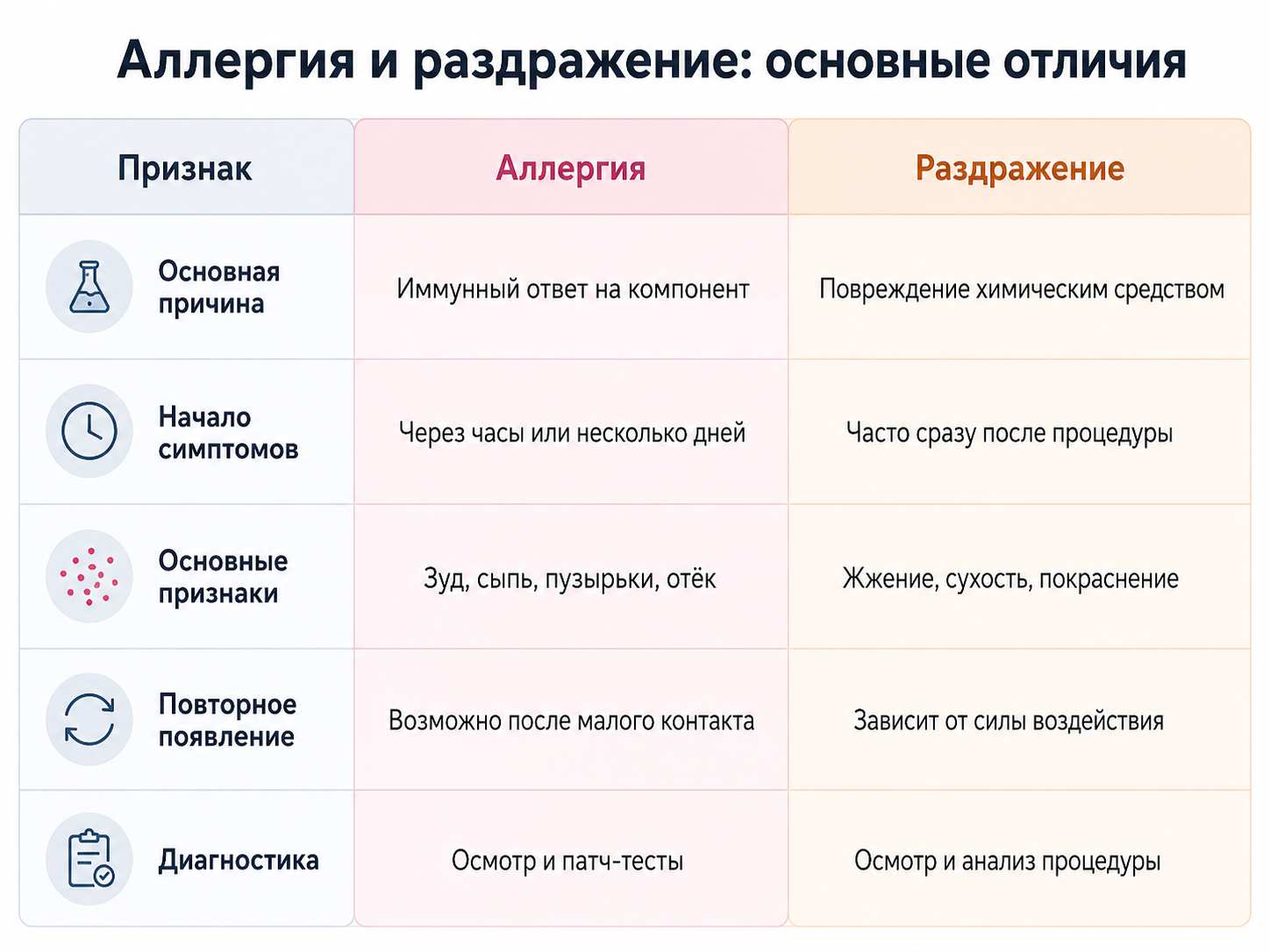 Аллергия и раздражение: основные отличия

| Признак | Аллергия | Раздражение |
|---|---|---|
| Основная причина | Иммунный ответ на компонент | Повреждение химическим средством |
| Начало симптомов | Через часы или несколько дней | Часто сразу после процедуры |
| Основные признаки | Зуд, сыпь, пузырьки, отёк | Жжение, сухость, покраснение |
| Повторное появление | Возможно после малого контакта | Зависит от силы воздействия |
| Диагностика | Осмотр и патч-тесты | Осмотр и анализ процедуры |